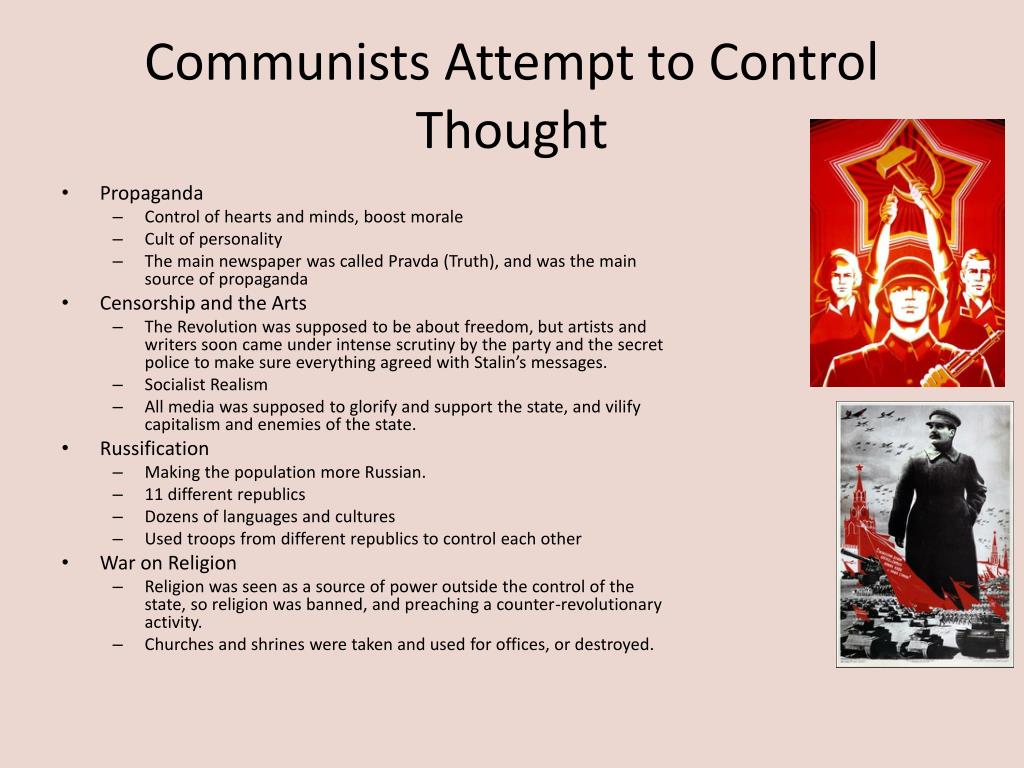 Communists Attempt to Control Thought

• Propaganda
  – Control of hearts and minds, boost morale
  – Cult of personality
  – The main newspaper was called Pravda (Truth), and was the main source of propaganda
• Censorship and the Arts
  – The Revolution was supposed to be about freedom, but artists and writers soon came under intense scrutiny by the party and the secret police to make sure everything agreed with Stalin's messages.
  – Socialist Realism
  – All media was supposed to glorify and support the state, and vilify capitalism and enemies of the state.
• Russification
  – Making the population more Russian.
  – 11 different republics
  – Dozens of languages and cultures
  – Used troops from different republics to control each other
• War on Religion
  – Religion was seen as a source of power outside the control of the state, so religion was banned, and preaching a counter-revolutionary activity.
  – Churches and shrines were taken and used for offices, or destroyed.